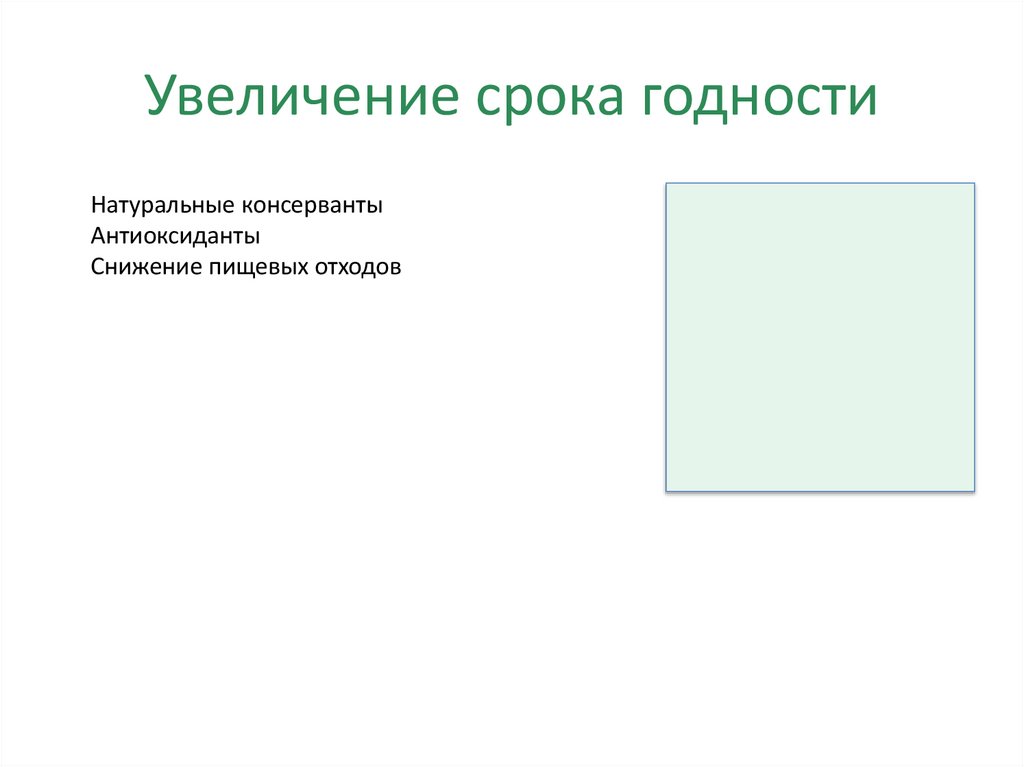 Увеличение срока годности

Натуральные консерванты
Антиоксиданты
Снижение пищевых отходов